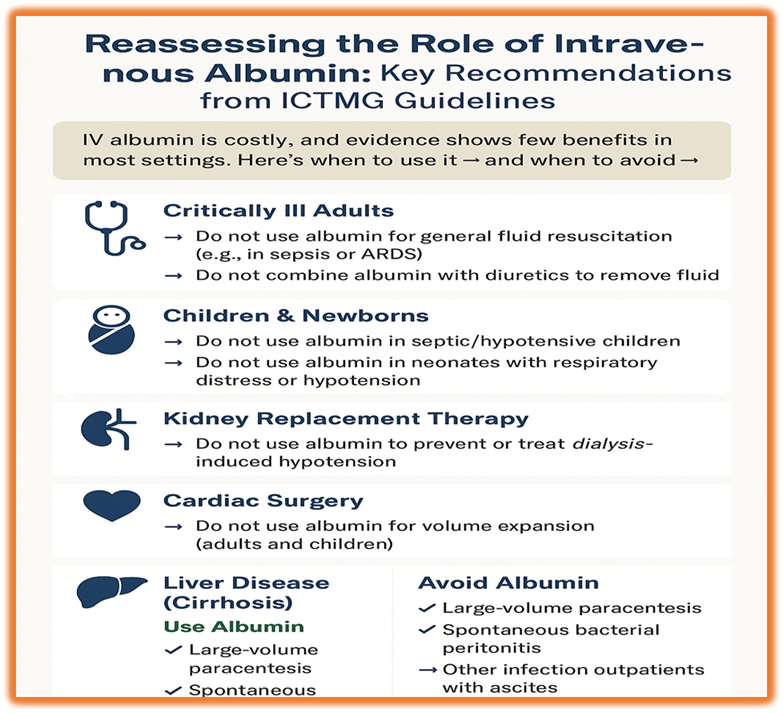 Reassessing the Role of Intravenous Albumin: Key Recommendations from ICTMG Guidelines

IV albumin is costly, and evidence shows few benefits in most settings. Here's when to use it → and when to avoid →

Critically Ill Adults

→ Do not use albumin for general fluid resuscitation (e.g., in sepsis or ARDS)

→ Do not combine albumin with diuretics to remove fluid

Children & Newborns

→ Do not use albumin in septic/hypotensive children

→ Do not use albumin in neonates with respiratory distress or hypotension

Kidney Replacement Therapy

→ Do not use albumin to prevent or treat dialysis-induced hypotension

Cardiac Surgery

→ Do not use albumin for volume expansion (adults and children)

Liver Disease (Cirrhosis)

Use Albumin

✓ Large-volume paracentesis

✓ Spontaneous

Avoid Albumin

✓ Large-volume paracentesis

✓ Spontaneous bacterial peritonitis

→ Other infection outpatients with ascites